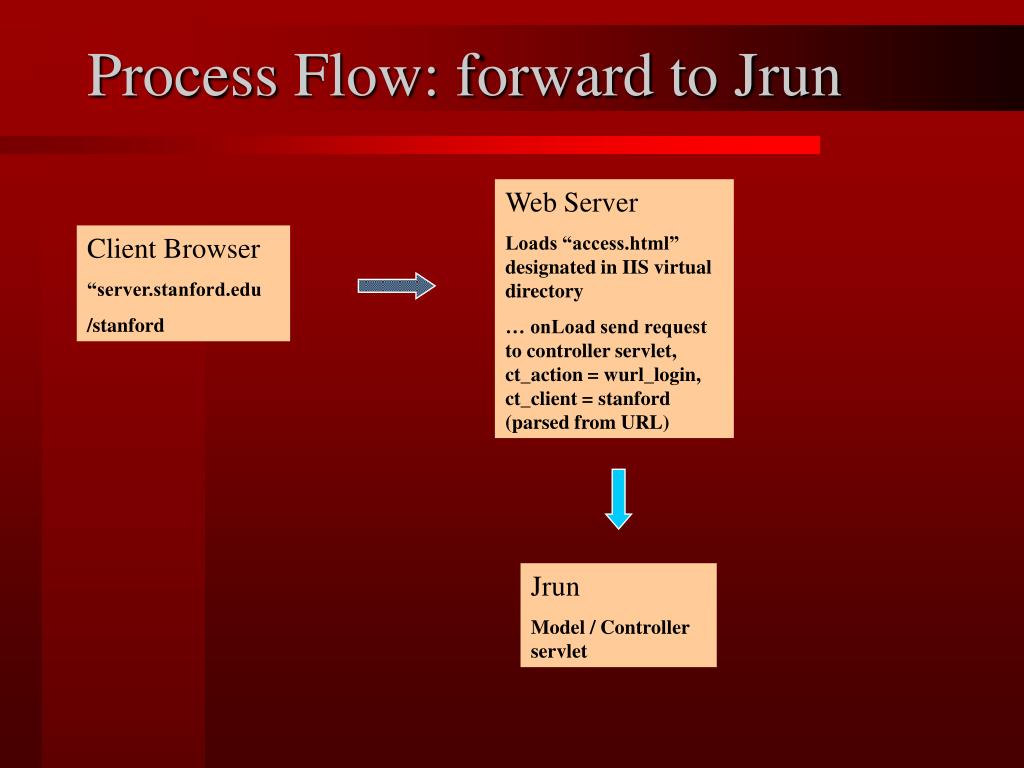 Process Flow: forward to Jrun

Client Browser

“server.stanford.edu

/stanford

Web Server

Loads “access.html” designated in IIS virtual directory

… onLoad send request to controller servlet, ct_action = wurl_login, ct_client = stanford (parsed from URL)

Jrun

Model / Controller servlet